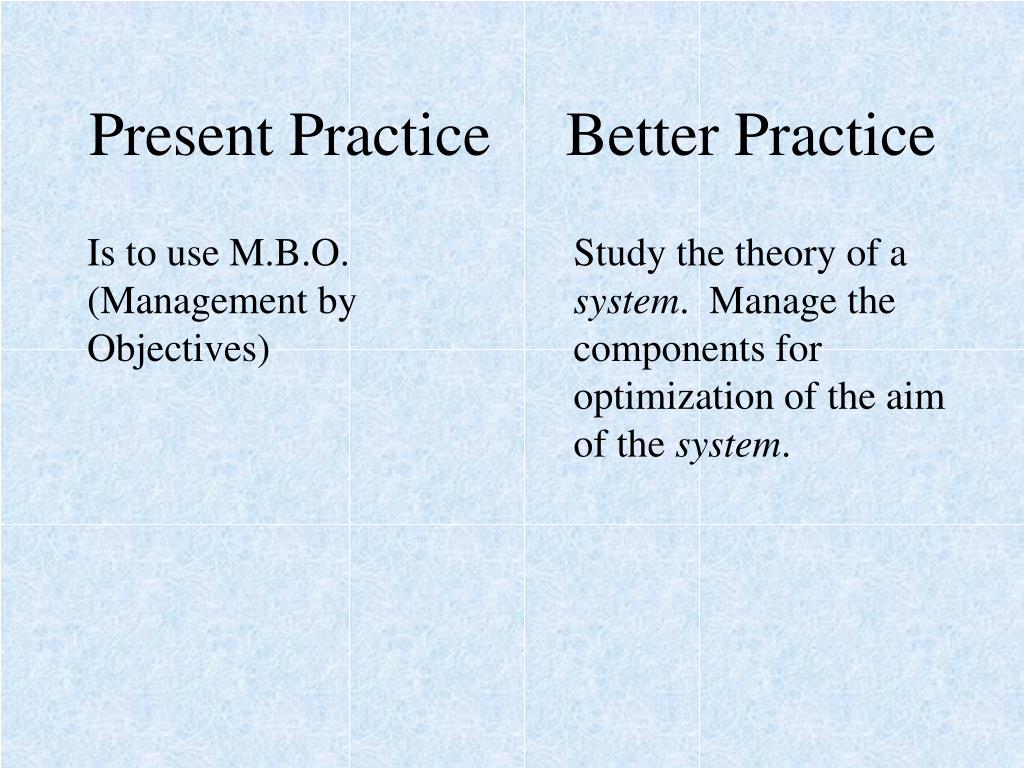 Present Practice

Is to use M.B.O. (Management by Objectives)

Better Practice

Study the theory of a system. Manage the components for optimization of the aim of the system.